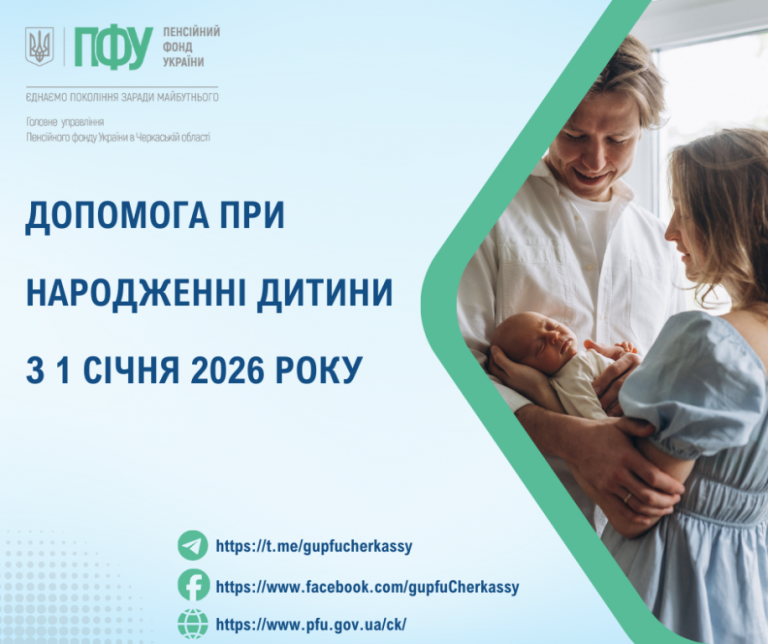 ПФУ ПЕНСІЙНИЙ ФОНД УКРАЇНИ

ЄДНАЄМО ПОКОЛІННЯ ЗАРАДИ МАЙБУТНЬОГО

Головне управління
Пенсійного фонду України в Черкаській області

ДОПОМОГА ПРИ

НАРОДЖЕННІ ДИТИНИ

З 1 СІЧНЯ 2026 РОКУ

https://t.me/gupfucherkassy
https://www.facebook.com/gupfuCherkassy
https://www.pfu.gov.ua/ck/